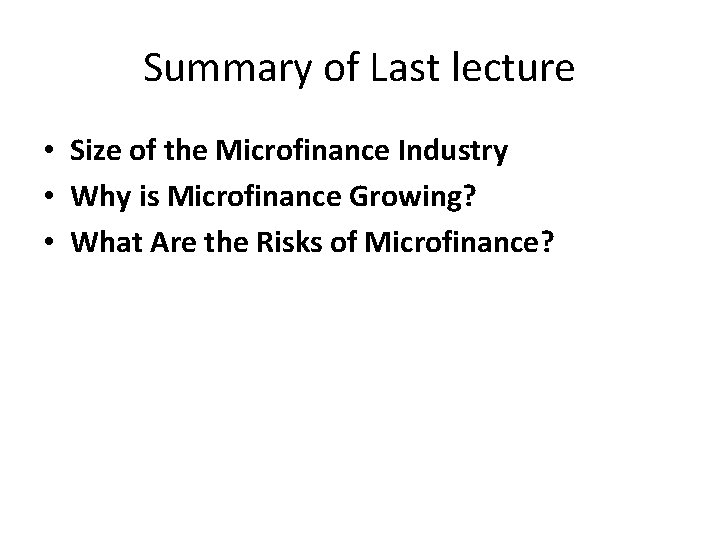 Summary of Last lecture

• Size of the Microfinance Industry
• Why is Microfinance Growing?
• What Are the Risks of Microfinance?